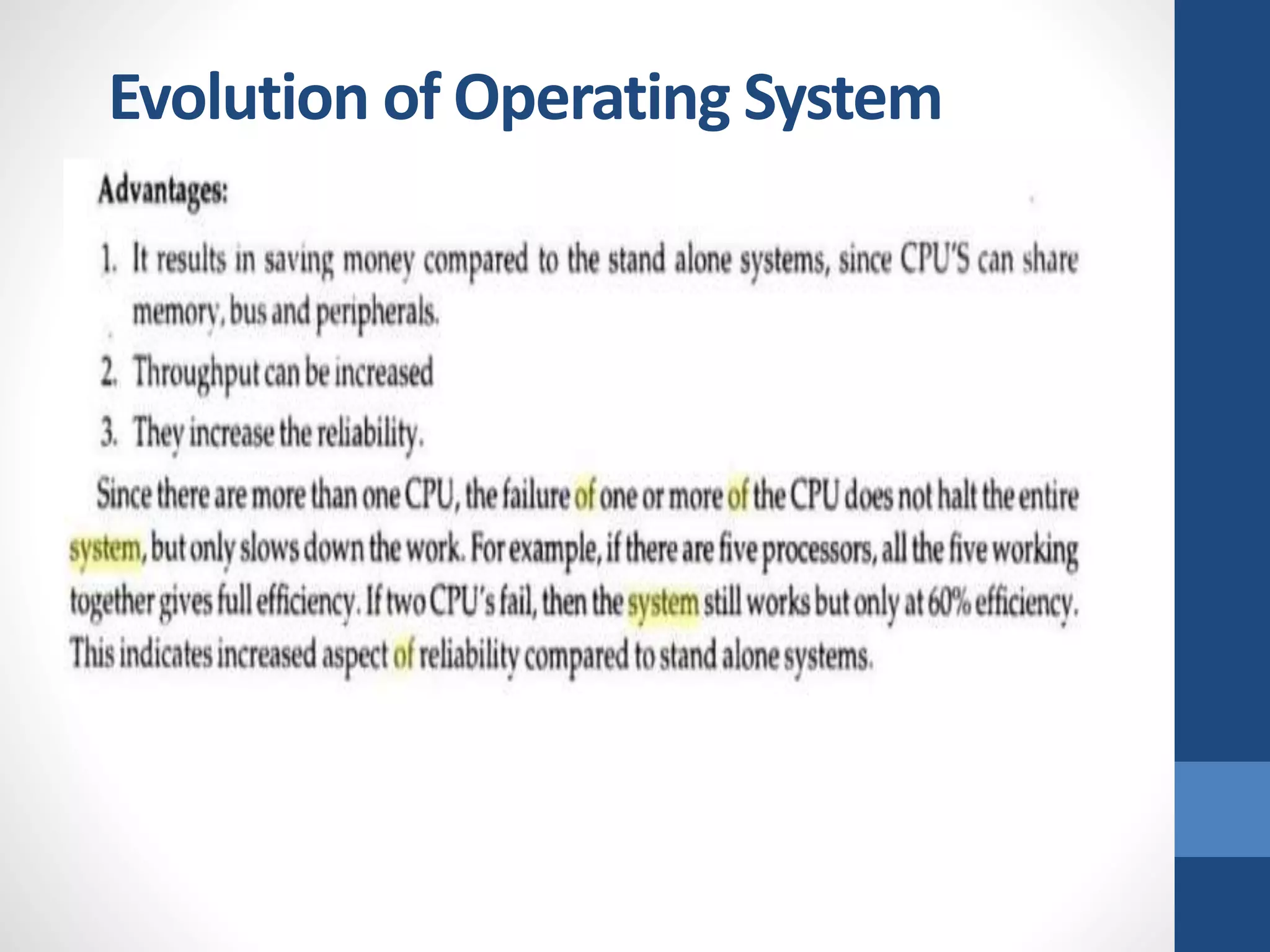 Evolution of Operating System

Advantages:

1. It results in saving money compared to the stand alone systems, since CPU'S can share memory, bus and peripherals.
2. Throughput can be increased
3. They increase the reliability.

Since there are more than one CPU, the failure of one or more of the CPU does not halt the entire system, but only slows down the work. For example, if there are five processors, all the five working together gives full efficiency. If two CPU's fail, then the system still works but only at 60% efficiency. This indicates increased aspect of reliability compared to stand alone systems.